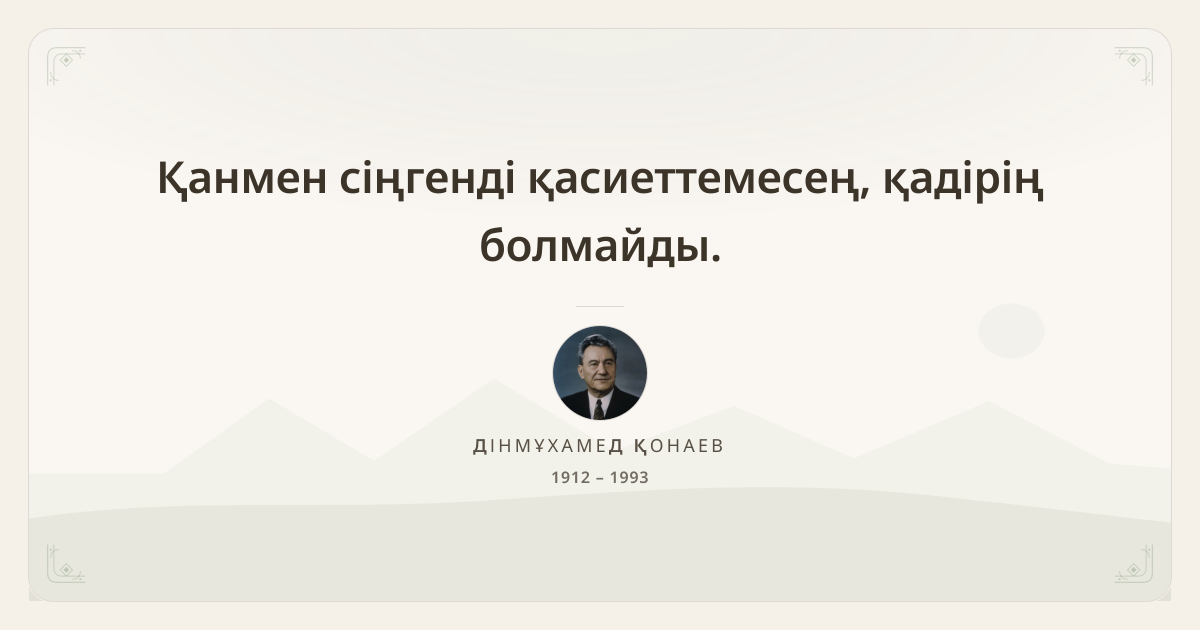 Қанмен сіңгенді қасиеттемесең, қадірің болмайды.

ДІНМҰХАМЕД ҚОНАЕВ

1912 – 1993